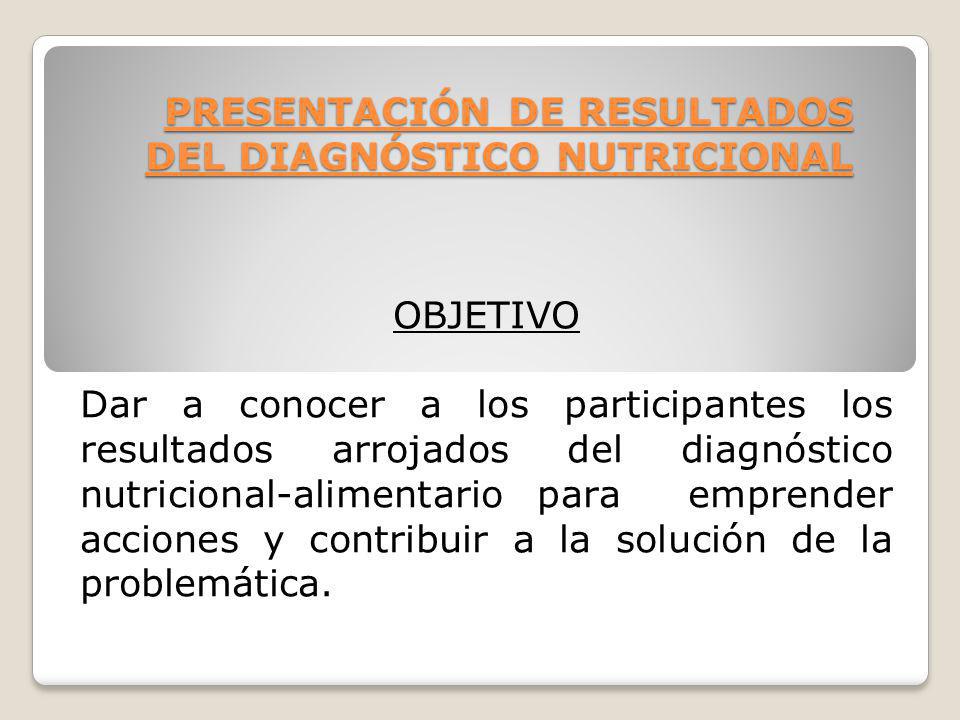 PRESENTACIÓN DE RESULTADOS DEL DIAGNÓSTICO NUTRICIONAL

OBJETIVO

Dar a conocer a los participantes los resultados arrojados del diagnóstico nutricional-alimentario para emprender acciones y contribuir a la solución de la problemática.